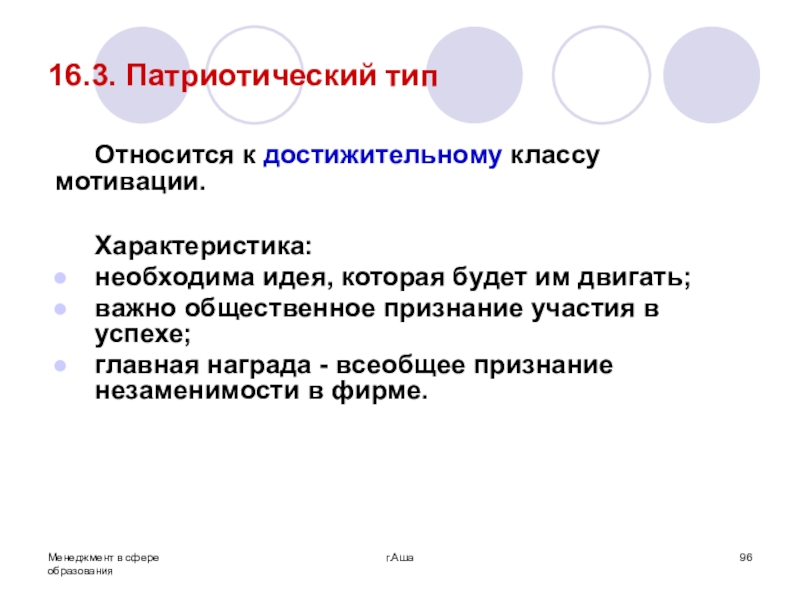 16.3. Патриотический тип

Относится к достижительному классу мотивации.

Характеристика:
- необходима идея, которая будет им двигать;
- важно общественное признание участия в успехе;
- главная награда - всеобщее признание незаменимости в фирме.

Менеджмент в сфере образования

г.Аша

96